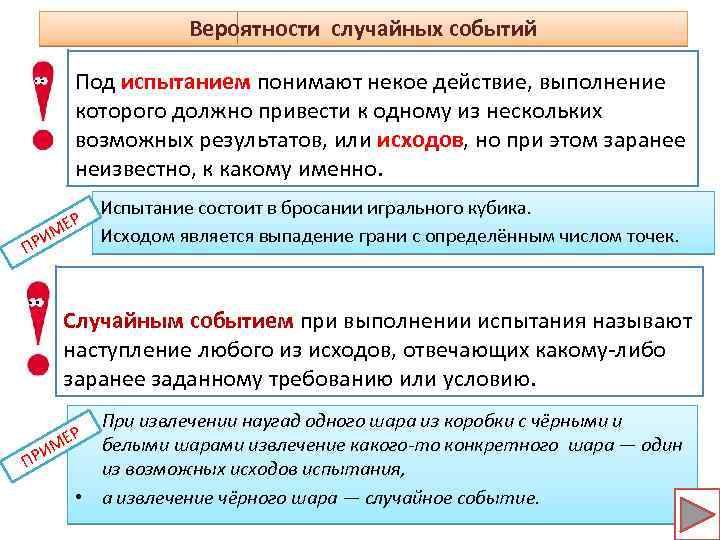 Вероятности случайных событий

Под испытанием понимают некое действие, выполнение которого должно привести к одному из нескольких возможных результатов, или исходов, но при этом заранее неизвестно, к какому именно.

ПРИМЕР

Испытание состоит в бросании игрального кубика.

Исходом является выпадение грани с определённым числом точек.

Случайным событием при выполнении испытания называют наступление любого из исходов, отвечающих какому-либо заранее заданному требованию или условию.

ПРИМЕР

При извлечении наугад одного шара из коробки с чёрными и белыми шарами извлечение какого-то конкретного шара — один из возможных исходов испытания,

• а извлечение чёрного шара — случайное событие.